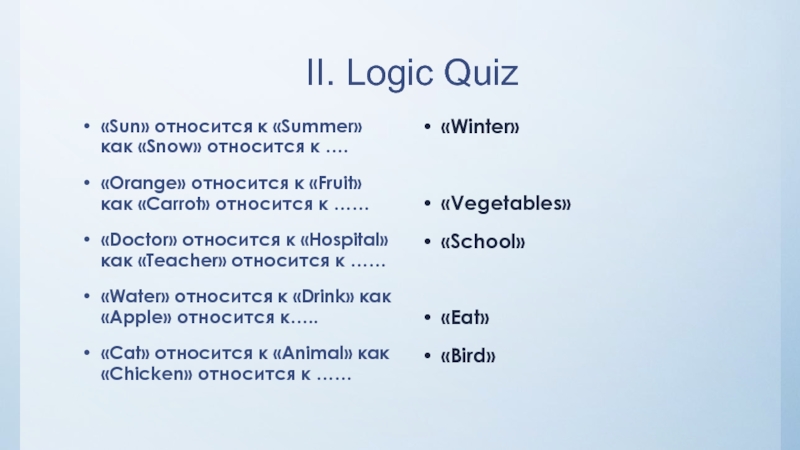 II. Logic Quiz

• «Sun» относится к «Summer» как «Snow» относится к ….

• «Orange» относится к «Fruit» как «Carrot» относится к ……

• «Doctor» относится к «Hospital» как «Teacher» относится к ……

• «Water» относится к «Drink» как «Apple» относится к…..

• «Cat» относится к «Animal» как «Chicken» относится к ……

• «Winter»

• «Vegetables»

• «School»

• «Eat»

• «Bird»